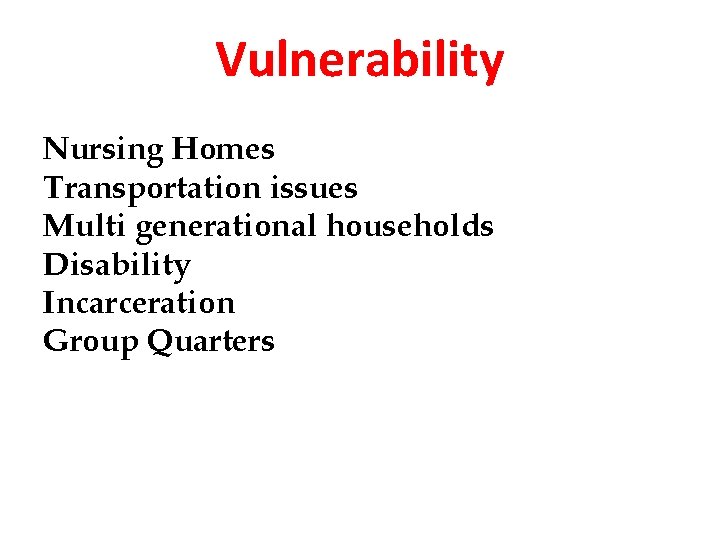 Vulnerability

Nursing Homes
Transportation issues
Multi generational households
Disability
Incarceration
Group Quarters